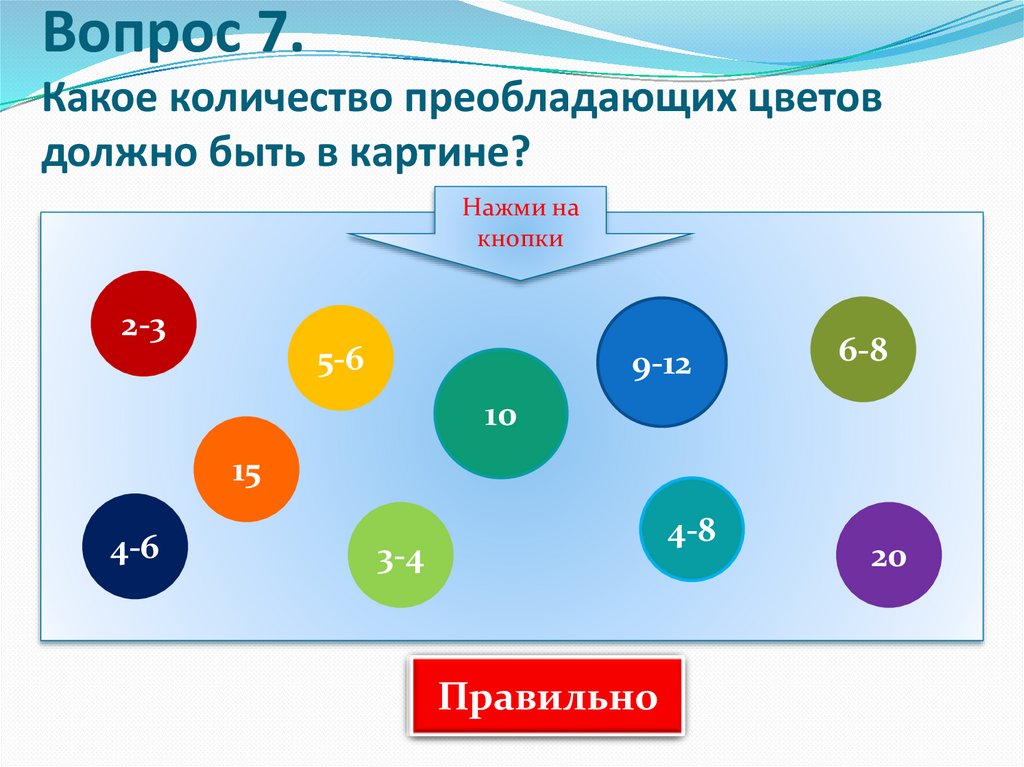 Вопрос 7.
Какое количество преобладающих цветов должно быть в картине?

Нажми на кнопки

2-3

5-6

9-12

6-8

10

15

4-6

3-4

4-8

20

Правильно